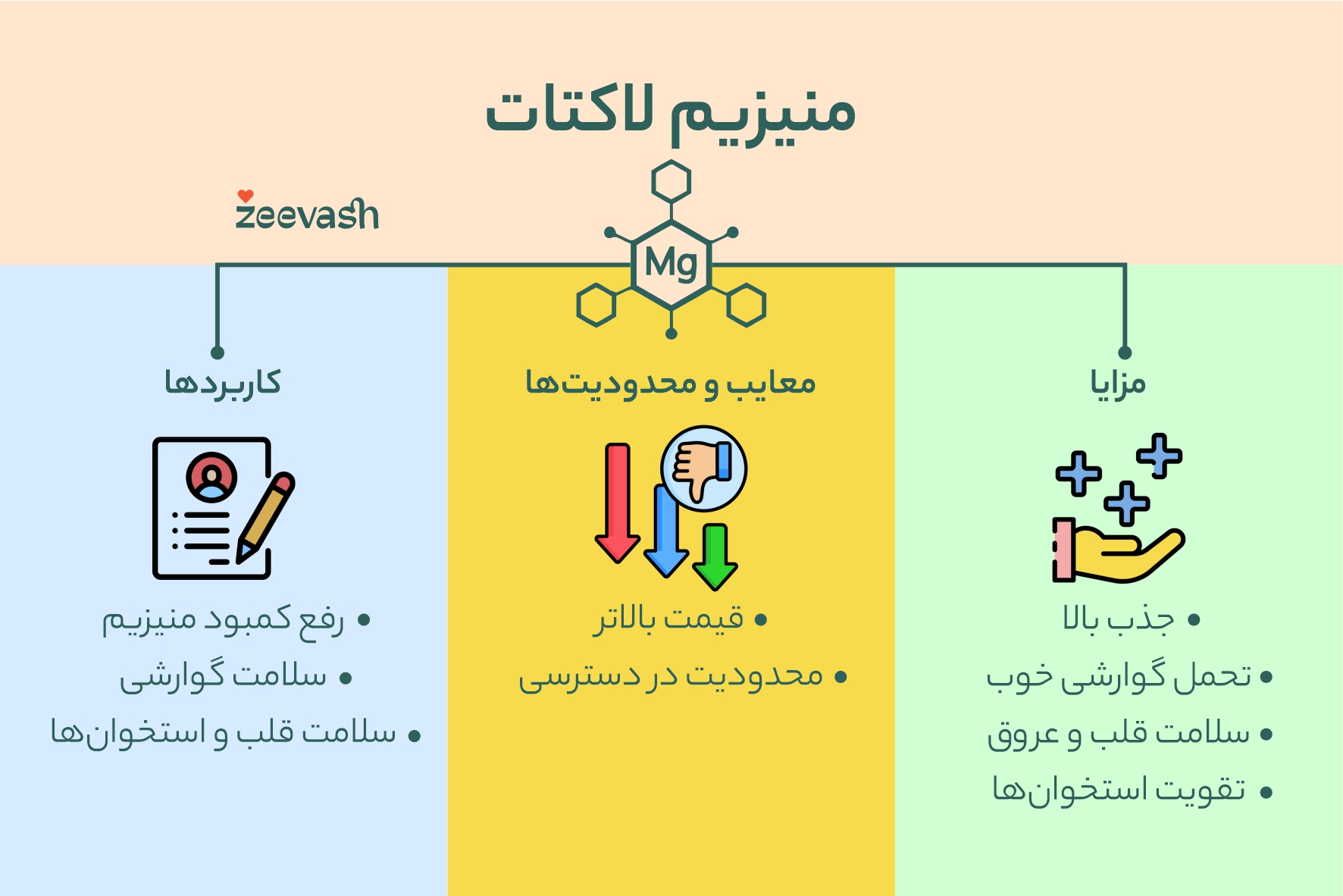 منیزیم لاکتات

zeevash

Mg

مزایا

• جذب بالا
• تحمل گوارشی خوب
• سلامت قلب و عروق
• تقویت استخوان‌ها

معایب و محدودیت‌ها

• قیمت بالاتر
• محدودیت در دسترسی

کاربردها

• رفع کمبود منیزیم
• سلامت گوارشی
• سلامت قلب و استخوان‌ها